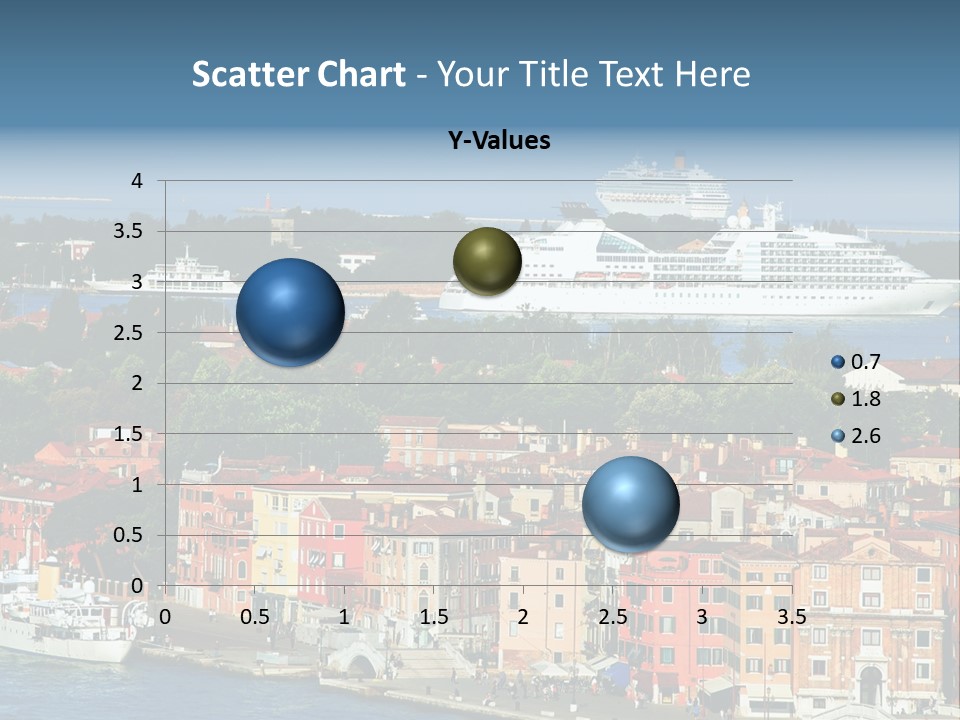 Scatter Chart - Your Title Text Here

Y-Values

4
3.5
3
2.5
2
1.5
1
0.5
0

0 0.5 1 1.5 2 2.5 3 3.5

0.7
1.8
2.6